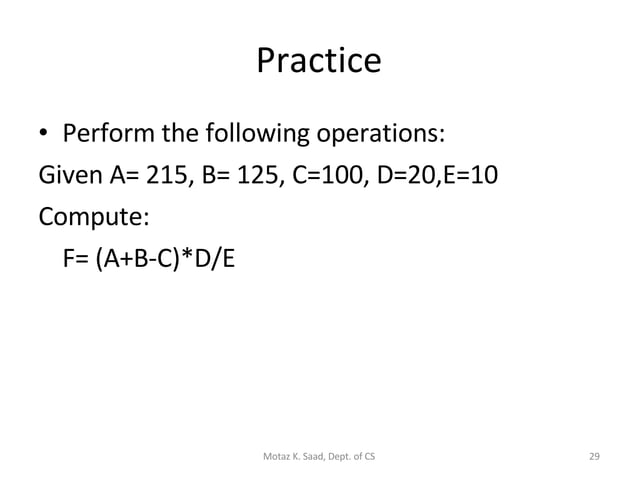 Practice

• Perform the following operations:

Given A= 215, B= 125, C=100, D=20,E=10

Compute:

F= (A+B-C)*D/E

Motaz K. Saad, Dept. of CS

29